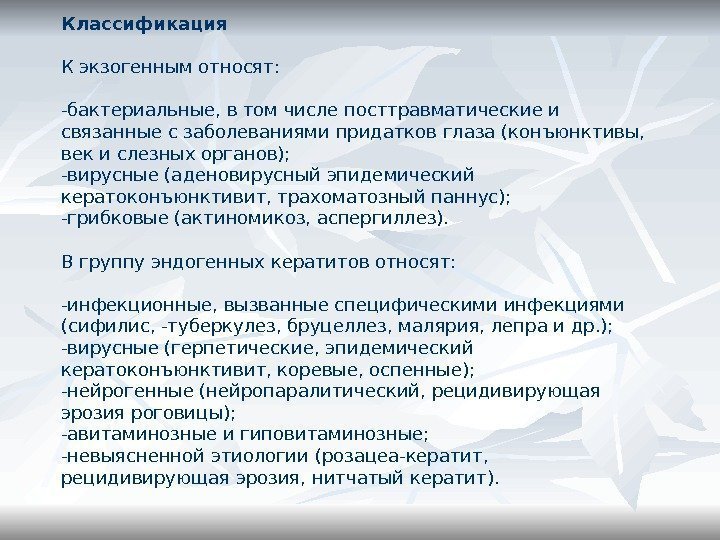 Классификация

К экзогенным относят:

-бактериальные, в том числе посттравматические и связанные с заболеваниями придатков глаза (конъюнктивы, век и слезных органов);
-вирусные (аденовирусный эпидемический кератоконъюнктивит, трахоматозный паннус);
-грибковые (актиномикоз, аспергиллез).

В группу эндогенных кератитов относят:

-инфекционные, вызванные специфическими инфекциями (сифилис, -туберкулез, бруцеллез, малярия, лепра и др.);
-вирусные (герпетические, эпидемический кератоконъюнктивит, коревые, оспенные);
-нейрогенные (нейропаралитический, рецидивирующая эрозия роговицы);
-авитаминозные и гиповитаминозные;
-невыясненной этиологии (розацеа-кератит, рецидивирующая эрозия, нитчатый кератит).